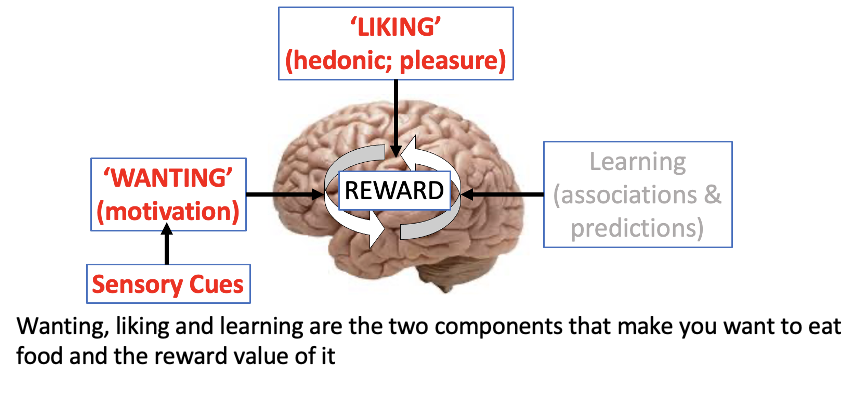 ‘LIKING’
(hedonic; pleasure)

‘WANTING’
(motivation)

REWARD

Learning
(associations & predictions)

Sensory Cues

Wanting, liking and learning are the two components that make you want to eat food and the reward value of it